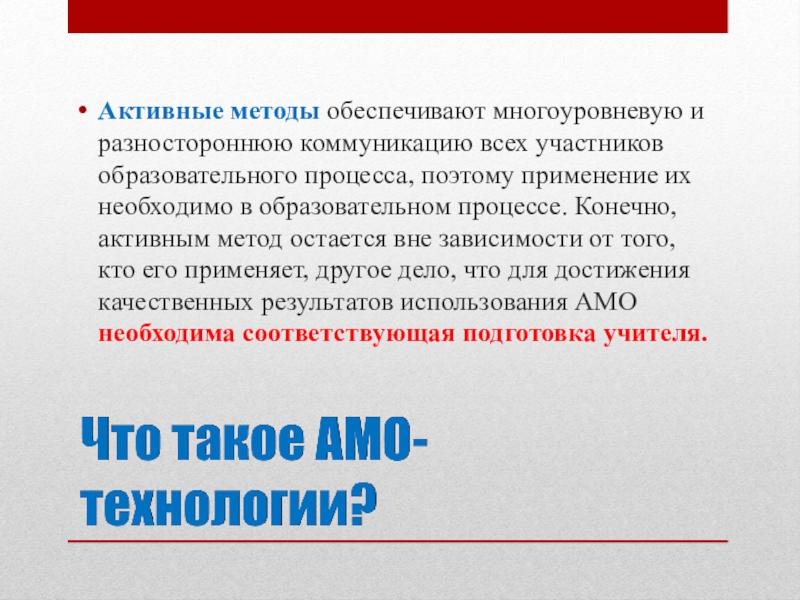 • Активные методы обеспечивают многоуровневую и разностороннюю коммуникацию всех участников образовательного процесса, поэтому применение их необходимо в образовательном процессе. Конечно, активным метод остается вне зависимости от того, кто его применяет, другое дело, что для достижения качественных результатов использования АМО необходима соответствующая подготовка учителя.

Что такое АМО-технологии?